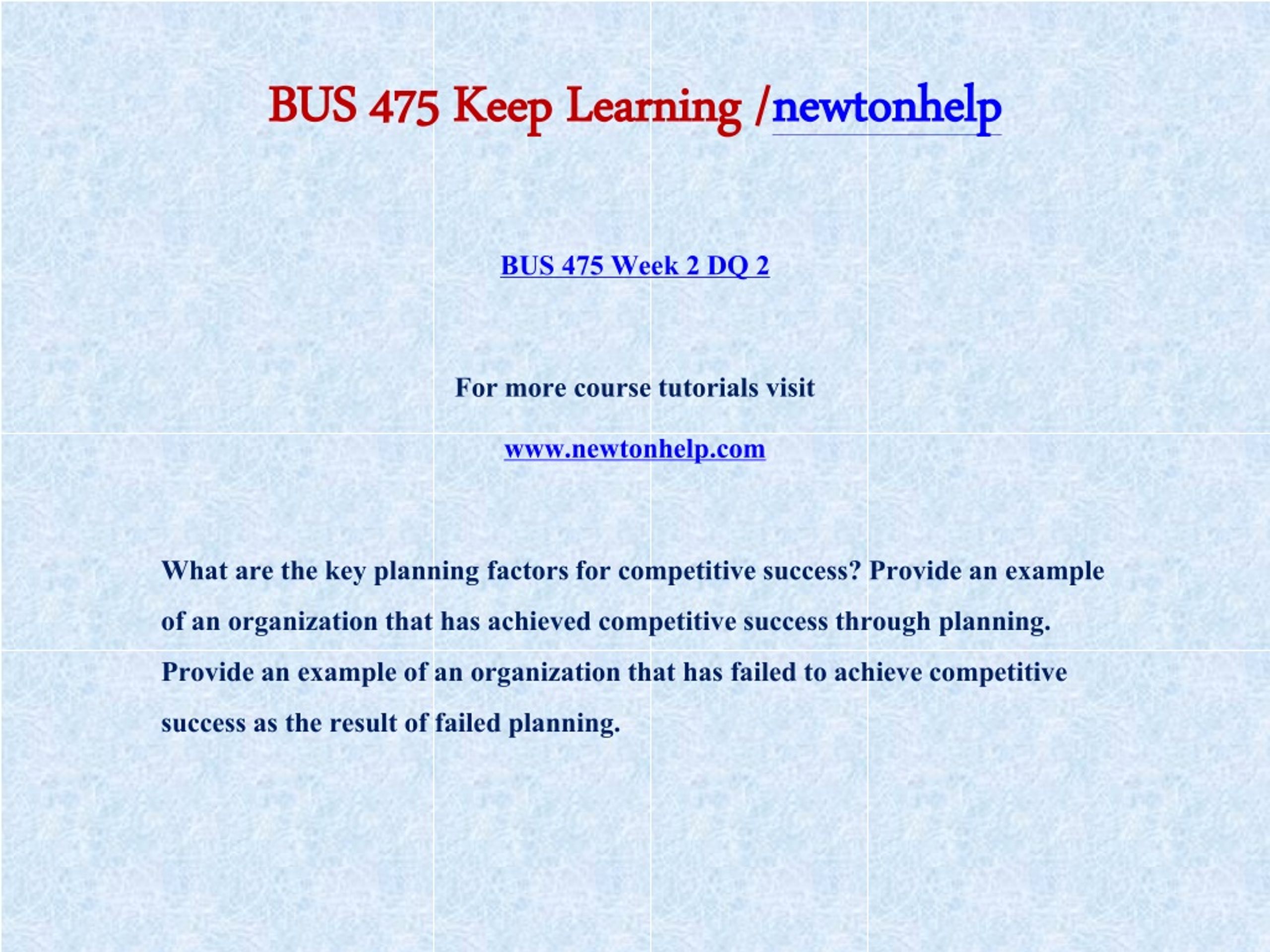 BUS 475 Keep Learning /newtonhelp

BUS 475 Week 2 DQ 2

For more course tutorials visit

www.newtonhelp.com

What are the key planning factors for competitive success? Provide an example of an organization that has achieved competitive success through planning. Provide an example of an organization that has failed to achieve competitive success as the result of failed planning.